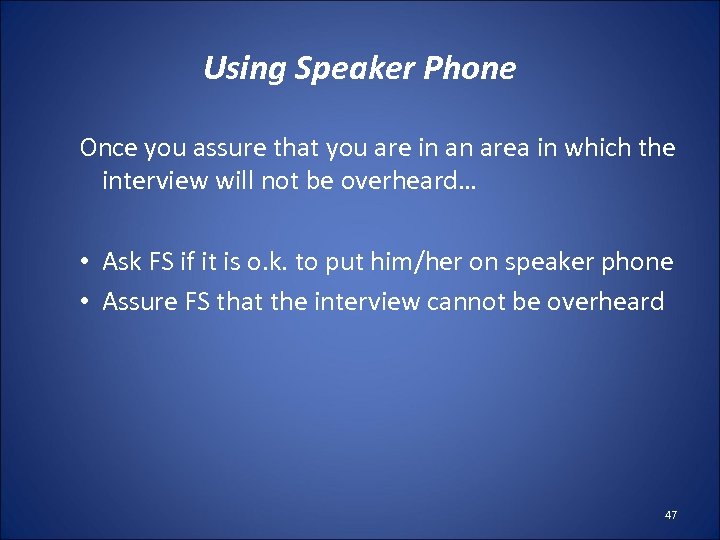 Using Speaker Phone

Once you assure that you are in an area in which the interview will not be overheard…

• Ask FS if it is o.k. to put him/her on speaker phone
• Assure FS that the interview cannot be overheard

47